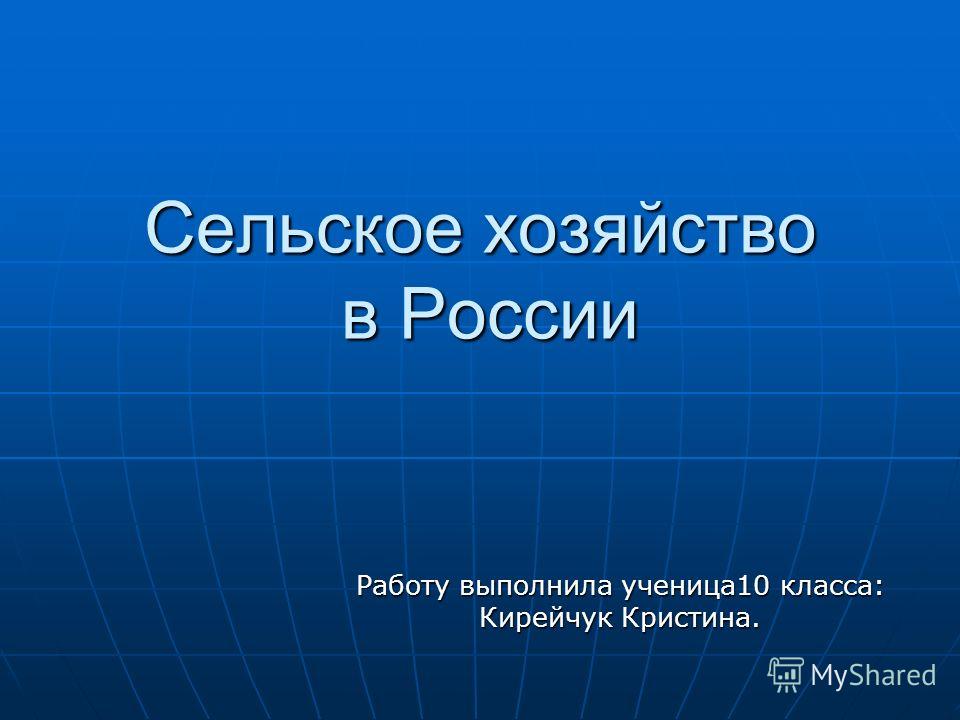 Сельское хозяйство в России

Работу выполнила ученица10 класса: Кирейчук Кристина.

MyShared